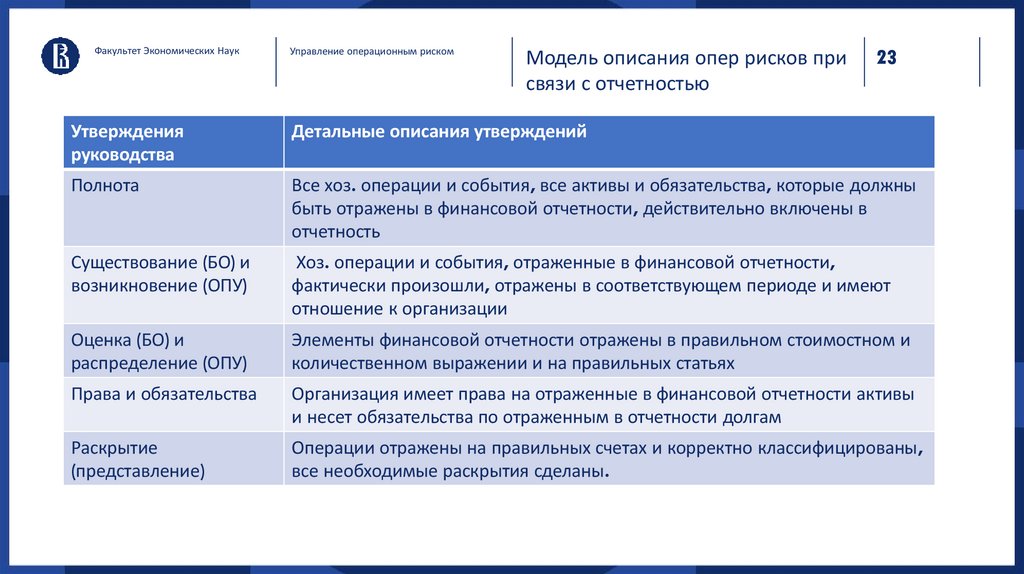 Факультет Экономических Наук

Управление операционным риском

Модель описания опер рисков при связи с отчетностью

23

| Утверждения руководства | Детальные описания утверждений |
|---|---|
| Полнота | Все хоз. операции и события, все активы и обязательства, которые должны быть отражены в финансовой отчетности, действительно включены в отчетность |
| Существование (БО) и возникновение (ОПУ) | Хоз. операции и события, отраженные в финансовой отчетности, фактически произошли, отражены в соответствующем периоде и имеют отношение к организации |
| Оценка (БО) и распределение (ОПУ) | Элементы финансовой отчетности отражены в правильном стоимостном и количественном выражении и на правильных статьях |
| Права и обязательства | Организация имеет права на отраженные в финансовой отчетности активы и несет обязательства по отраженным в отчетности долгам |
| Раскрытие (представление) | Операции отражены на правильных счетах и корректно классифицированы, все необходимые раскрытия сделаны. |